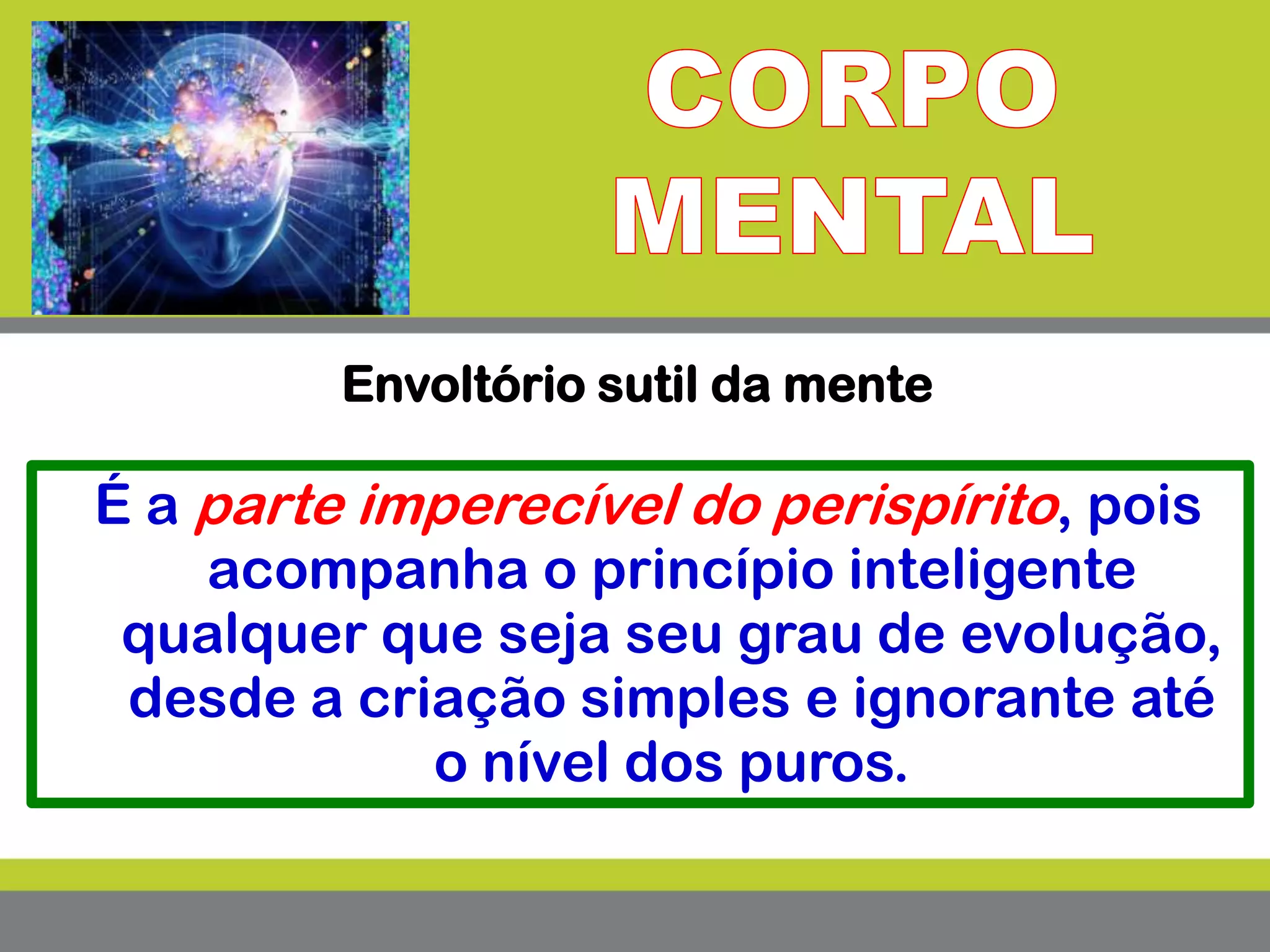 CORPO MENTAL

Envoltório sutil da mente

É a parte imperecível do perispírito, pois acompanha o princípio inteligente qualquer que seja seu grau de evolução, desde a criação simples e ignorante até o nível dos puros.